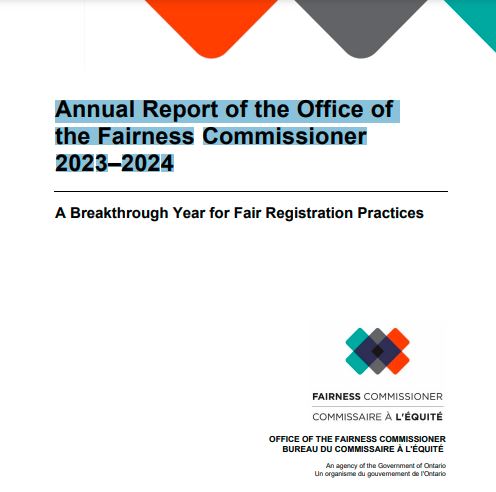 Annual Report of the Office of the Fairness Commissioner 2023–2024

A Breakthrough Year for Fair Registration Practices

FAIRNESS COMMISSIONER
COMMISSAIRE À L'ÉQUITÉ

OFFICE OF THE FAIRNESS COMMISSIONER
BUREAU DU COMMISSAIRE À L'ÉQUITÉ

An agency of the Government of Ontario
Un organisme du gouvernement de l'Ontario